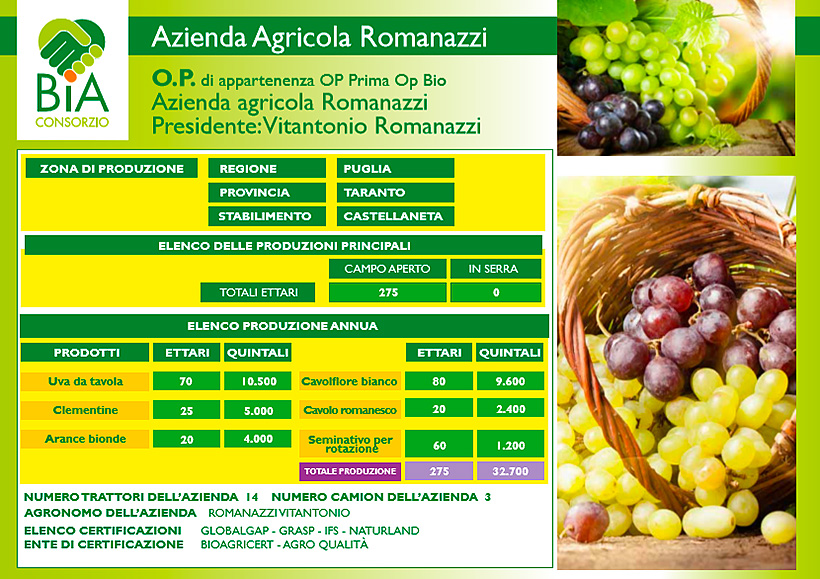 BIA
CONSORZIO

Azienda Agricola Romanazzi

O.P. di appartenenza OP Prima Op Bio
Azienda agricola Romanazzi
Presidente: Vitantonio Romanazzi

| ZONA DI PRODUZIONE | REGIONE | PUGLIA |
|---|---|---|
| | PROVINCIA | TARANTO |
| | STABILIMENTO | CASTELLANETA |

ELENCO DELLE PRODUZIONI PRINCIPALI

| | CAMPO APERTO | IN SERRA |
|---|---|---|
| TOTALI ETTARI | 275 | 0 |

ELENCO PRODUZIONE ANNUA

| PRODOTTI | ETTARI | QUINTALI | | ETTARI | QUINTALI |
|---|---|---|---|---|---|
| Uva da tavola | 70 | 10.500 | Cavolfiore bianco | 80 | 9.600 |
| Clementine | 25 | 5.000 | Cavolo romanesco | 20 | 2.400 |
| Arance bionde | 20 | 4.000 | Seminativo per rotazione | 60 | 1.200 |
| | | | TOTALE PRODUZIONE | 275 | 32.700 |

NUMERO TRATTORI DELL'AZIENDA 14 NUMERO CAMION DELL'AZIENDA 3
AGRONOMO DELL'AZIENDA ROMANAZZI VITANTONIO
ELENCO CERTIFICAZIONI GLOBALGAP - GRASP - IFS - NATURLAND
ENTE DI CERTIFICAZIONE BIOAGRICERT - AGRO QUALITÀ